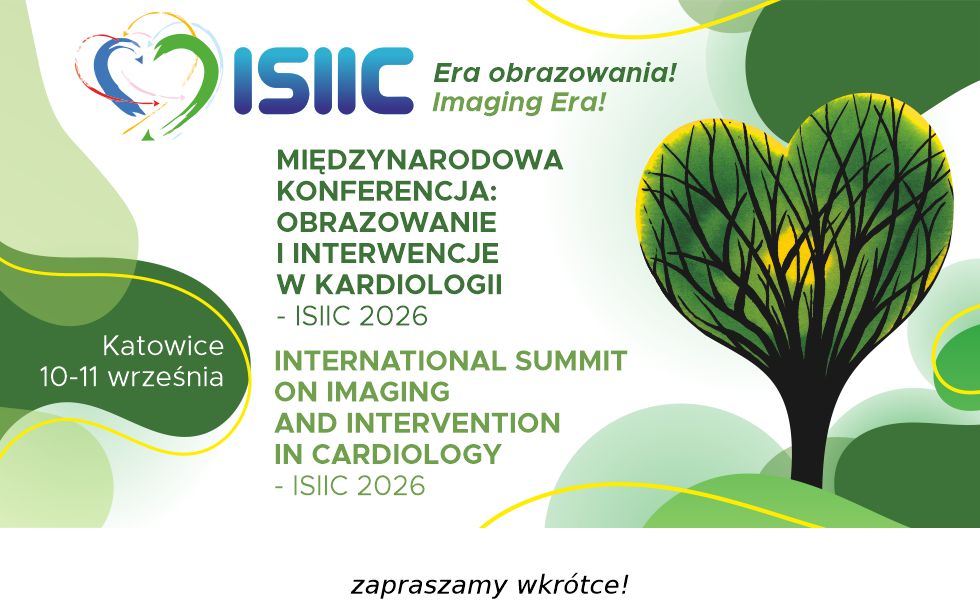 ISIIC

Era obrazowania!
Imaging Era!

MIĘDZYNARODOWA KONFERENCJA: OBRAZOWANIE I INTERWENCJE W KARDIOLOGII
- ISIIC 2026

Katowice
10-11 września

INTERNATIONAL SUMMIT ON IMAGING AND INTERVENTION IN CARDIOLOGY
- ISIIC 2026

zapraszamy wkrótce!